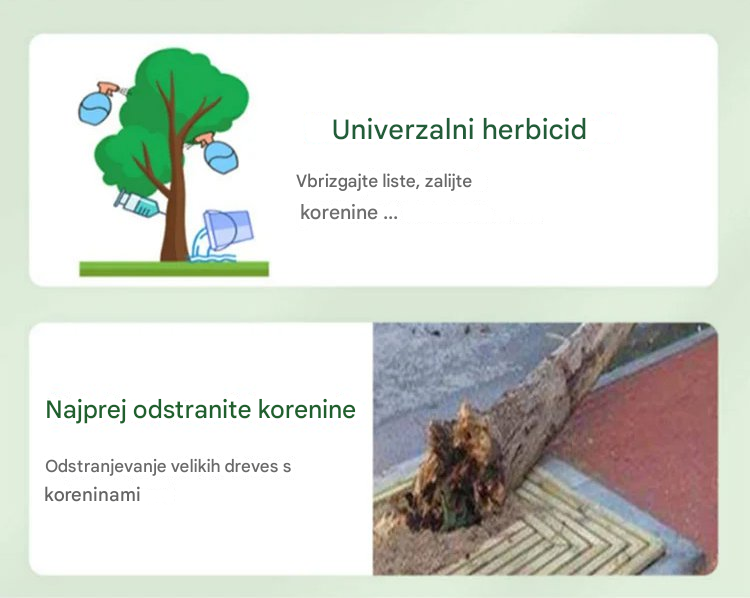 Univerzalni herbicid

Vbrizgajte liste, zalijte korenine ...

Najprej odstranite korenine

Odstranjevanje velikih dreves s koreninami